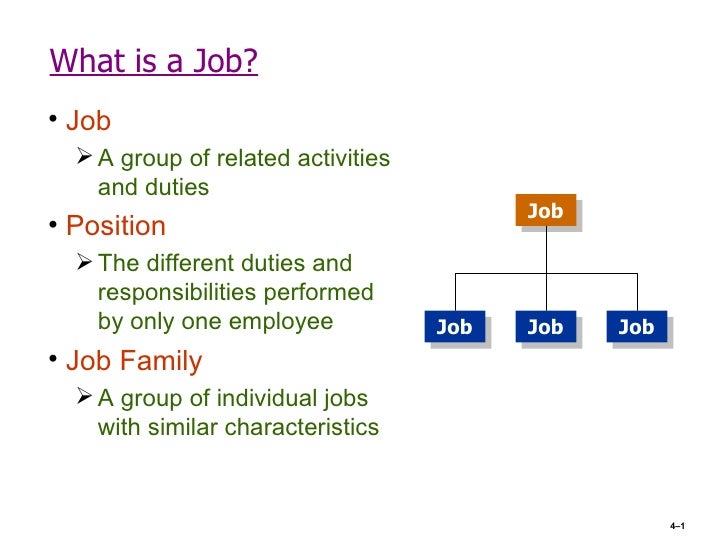 What is a Job?

• Job
➢ A group of related activities and duties
• Position
➢ The different duties and responsibilities performed by only one employee
• Job Family
➢ A group of individual jobs with similar characteristics

Job

Job Job Job

4–1